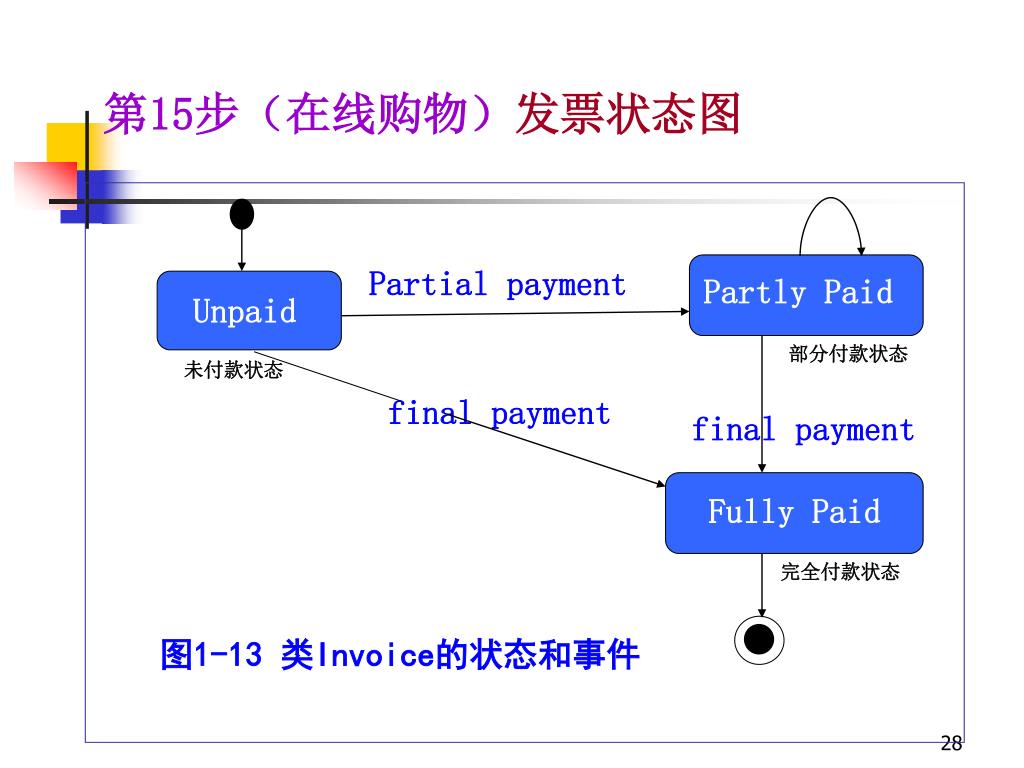 第15步（在线购物）发票状态图

Unpaid

未付款状态

Partial payment

Partly Paid

部分付款状态

final payment

final payment

Fully Paid

完全付款状态

图1-13 类Invoice的状态和事件

28